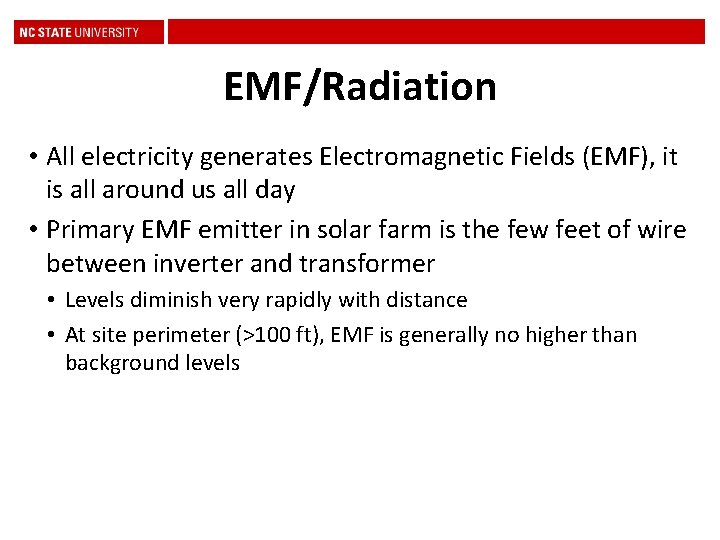 NC STATE UNIVERSITY

EMF/Radiation

• All electricity generates Electromagnetic Fields (EMF), it is all around us all day

• Primary EMF emitter in solar farm is the few feet of wire between inverter and transformer

• Levels diminish very rapidly with distance

• At site perimeter (>100 ft), EMF is generally no higher than background levels